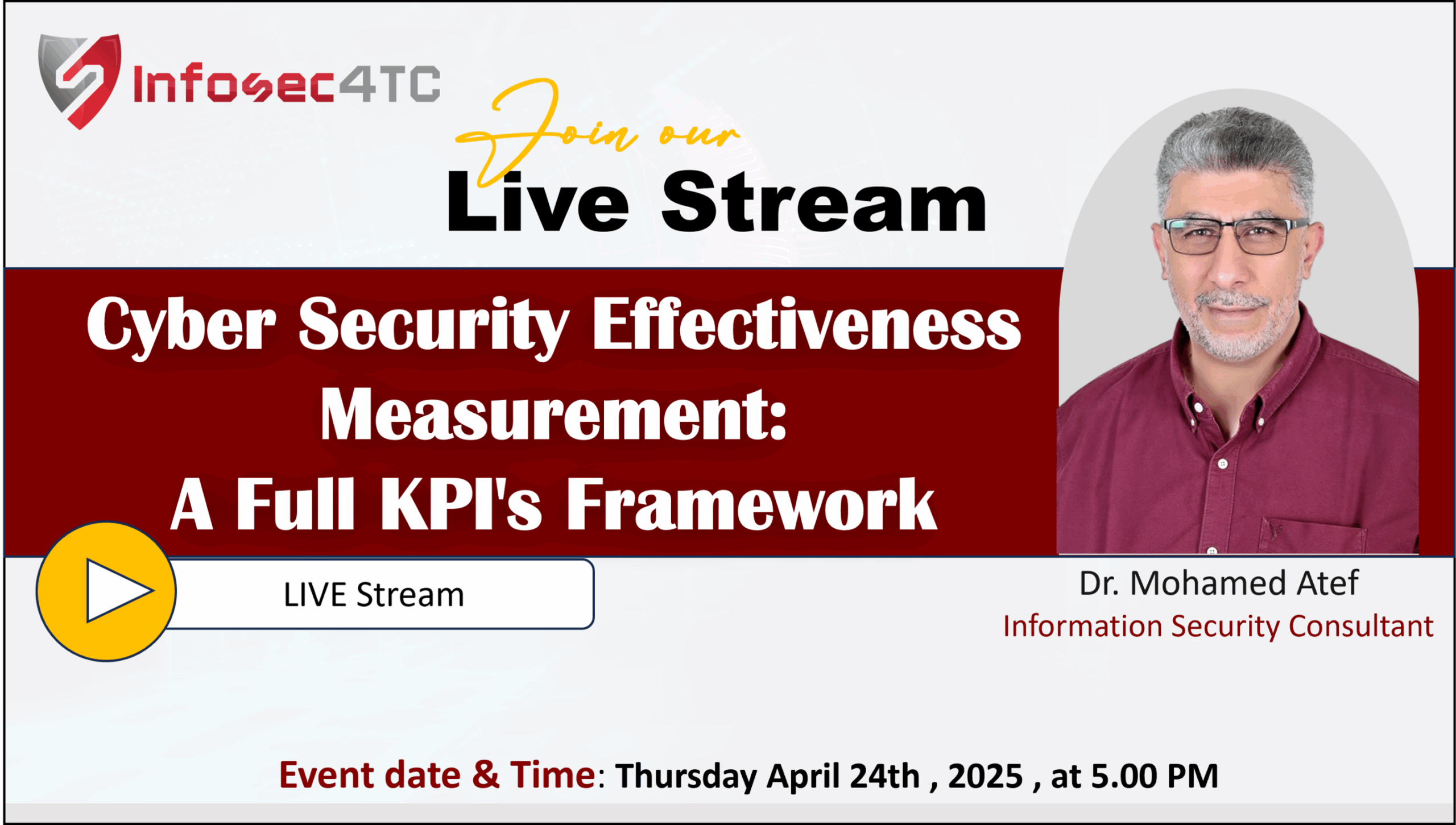 Infosec4TC

Join our
Live Stream

Cyber Security Effectiveness Measurement: A Full KPI's Framework

LIVE Stream

Dr. Mohamed Atef
Information Security Consultant

Event date & Time: Thursday April 24th , 2025 , at 5.00 PM